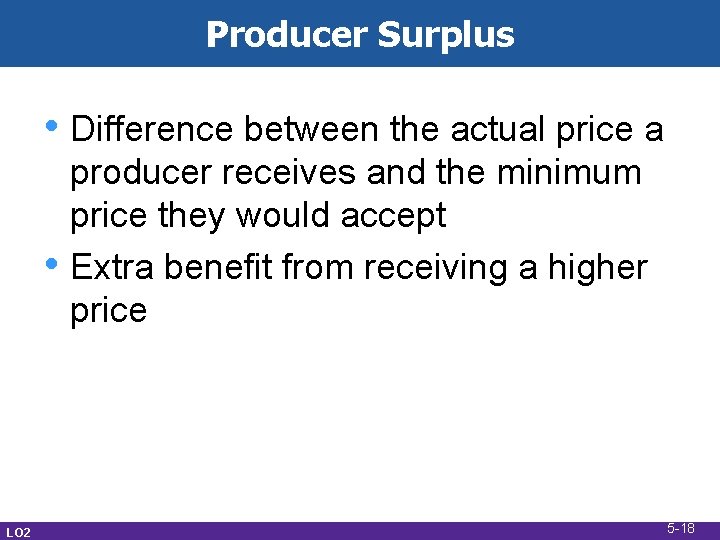 Producer Surplus

• Difference between the actual price a producer receives and the minimum price they would accept

• Extra benefit from receiving a higher price

LO2

5-18